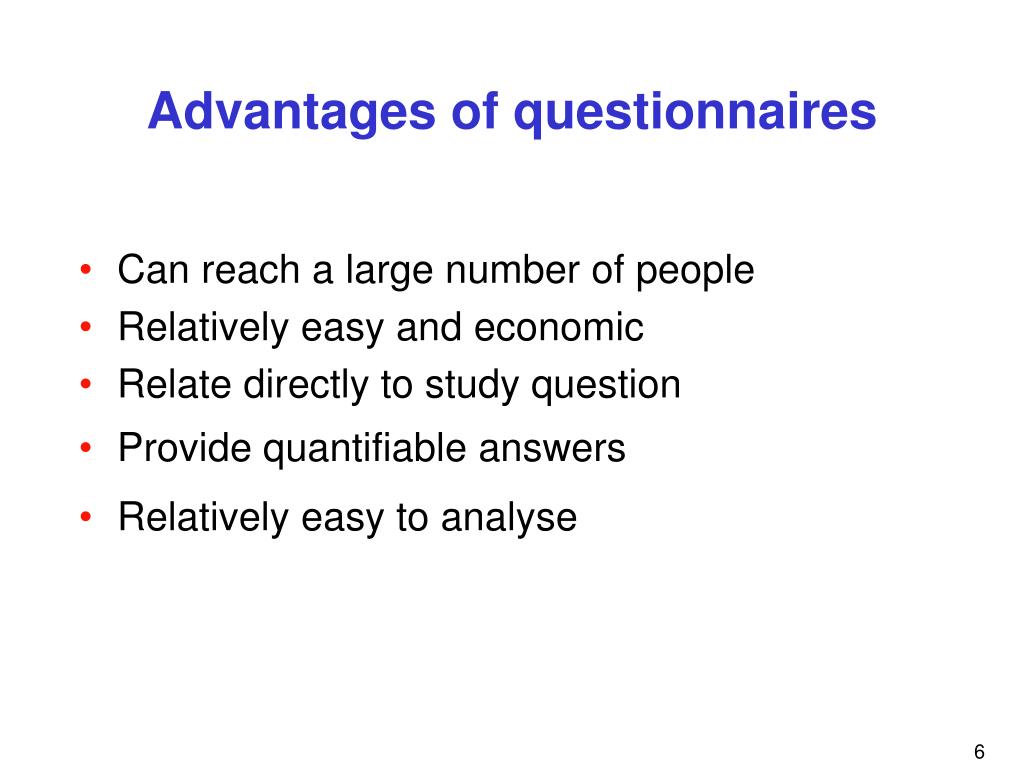 Advantages of questionnaires

• Can reach a large number of people
• Relatively easy and economic
• Relate directly to study question
• Provide quantifiable answers
• Relatively easy to analyse

6